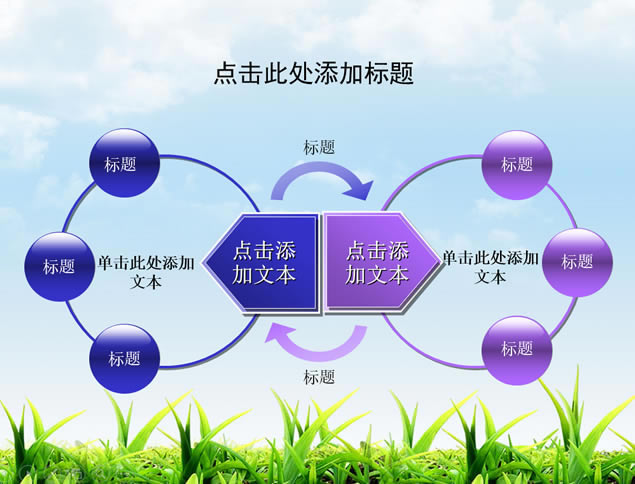 点击此处添加标题

标题

标题

标题

标题

单击此处添加文本

点击添加文本

点击添加文本

单击此处添加文本

标题

标题

标题

标题